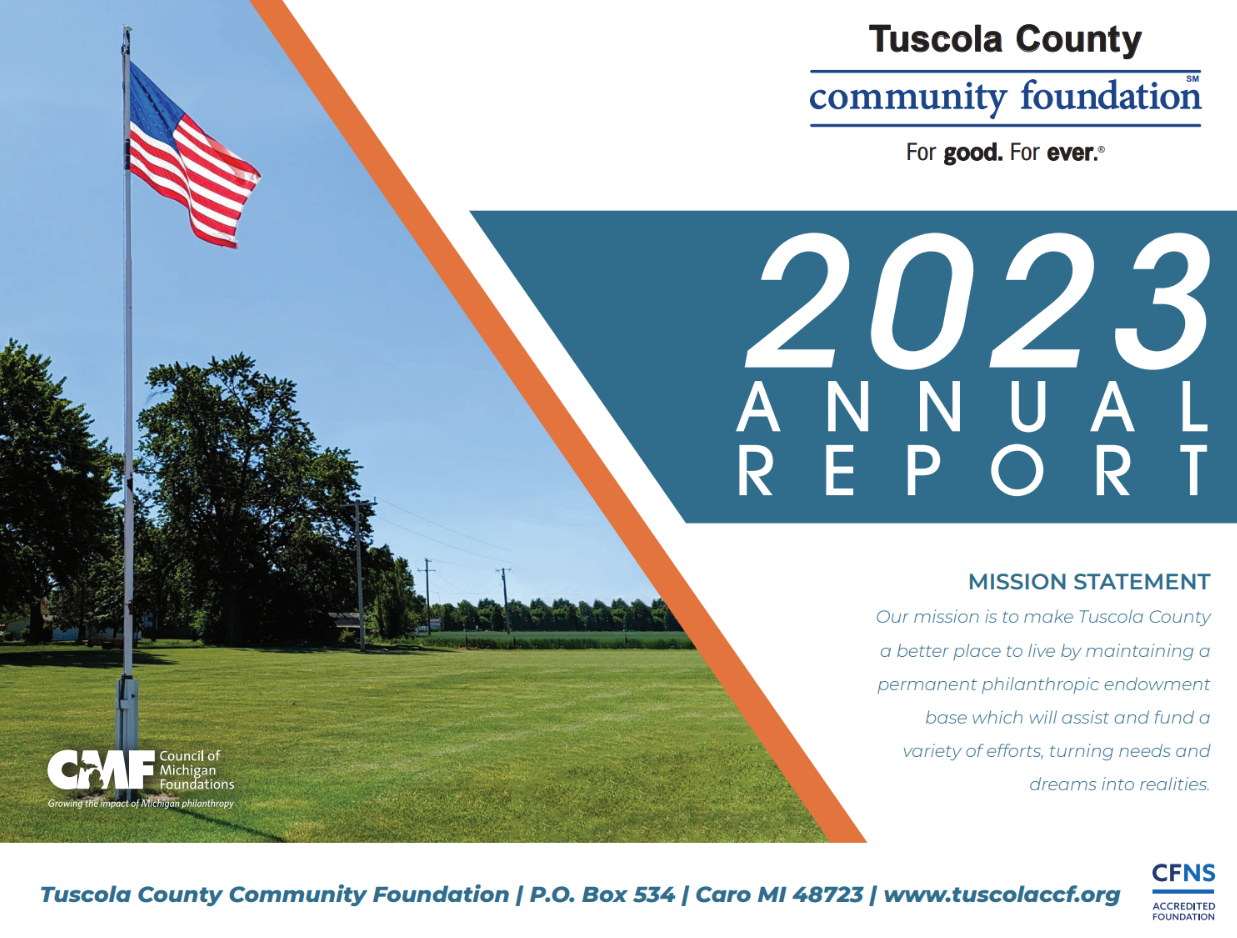 Tuscola County
community foundation SM
For good. For ever.®

2023
ANNUAL
REPORT

MISSION STATEMENT
Our mission is to make Tuscola County a better place to live by maintaining a permanent philanthropic endowment base which will assist and fund a variety of efforts, turning needs and dreams into realities.

CMF Council of Michigan Foundations
Growing the impact of Michigan philanthropy

Tuscola County Community Foundation | P.O. Box 534 | Caro MI 48723 | www.tuscolaccf.org

CFNS
ACCREDITED FOUNDATION